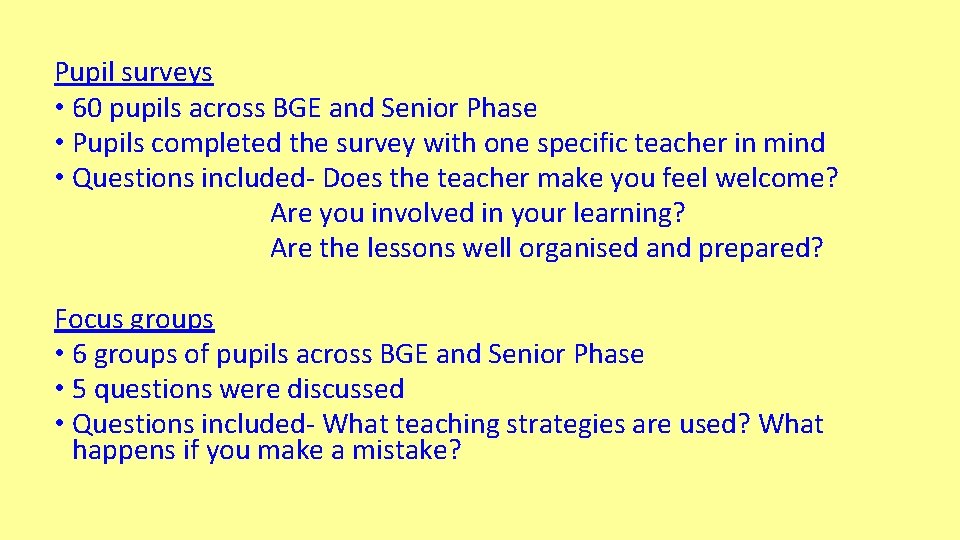 Pupil surveys
• 60 pupils across BGE and Senior Phase
• Pupils completed the survey with one specific teacher in mind
• Questions included- Does the teacher make you feel welcome?
Are you involved in your learning?
Are the lessons well organised and prepared?

Focus groups
• 6 groups of pupils across BGE and Senior Phase
• 5 questions were discussed
• Questions included- What teaching strategies are used? What happens if you make a mistake?